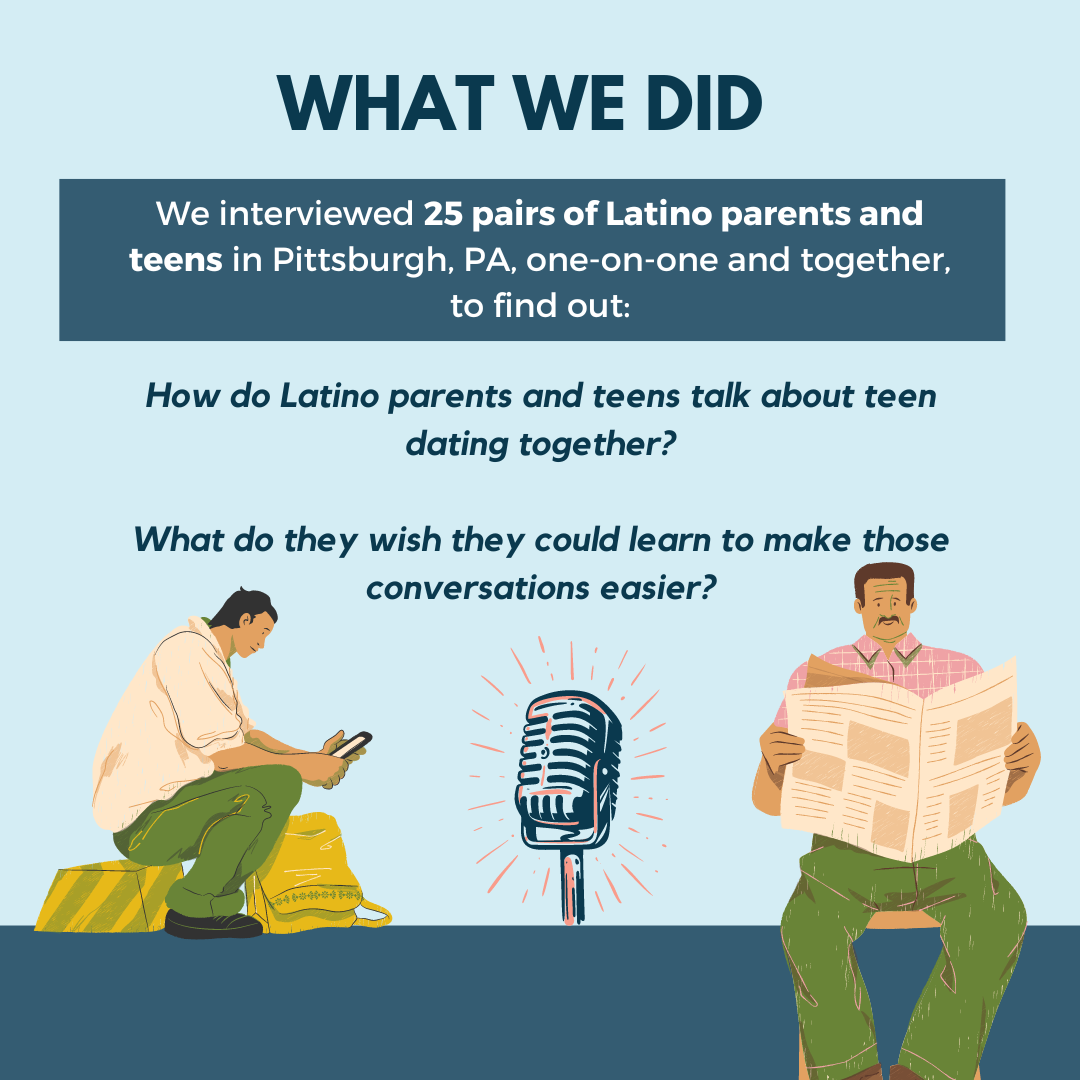 WHAT WE DID

We interviewed 25 pairs of Latino parents and teens in Pittsburgh, PA, one-on-one and together, to find out:

How do Latino parents and teens talk about teen dating together?

What do they wish they could learn to make those conversations easier?